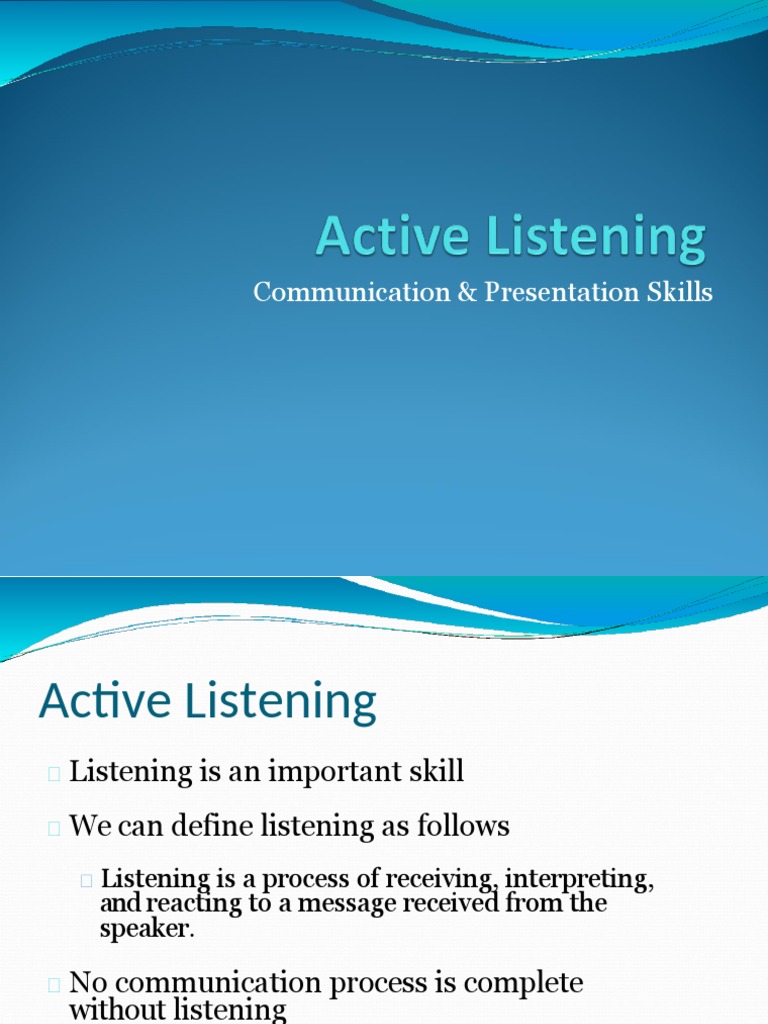 Active Listening

Communication & Presentation Skills

Active Listening

Listening is an important skill

We can define listening as follows

Listening is a process of receiving, interpreting, and reacting to a message received from the speaker.

No communication process is complete without listening